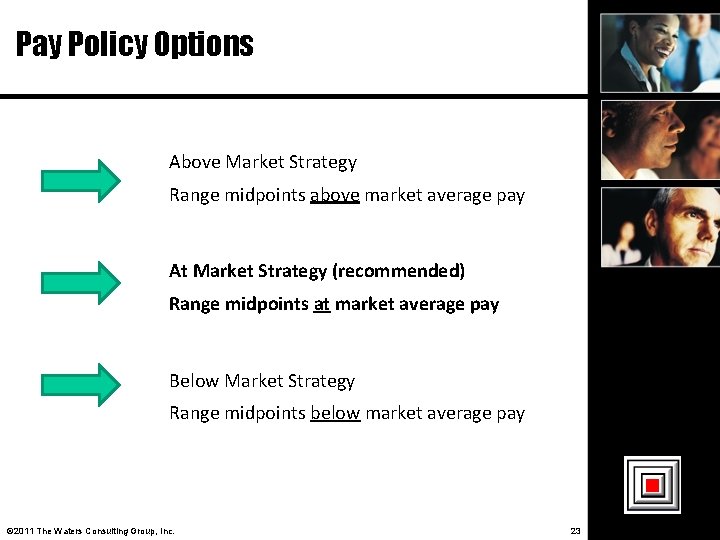 Pay Policy Options

Above Market Strategy

Range midpoints above market average pay

At Market Strategy (recommended)

Range midpoints at market average pay

Below Market Strategy

Range midpoints below market average pay

©2011 The Waters Consulting Group, Inc.

23